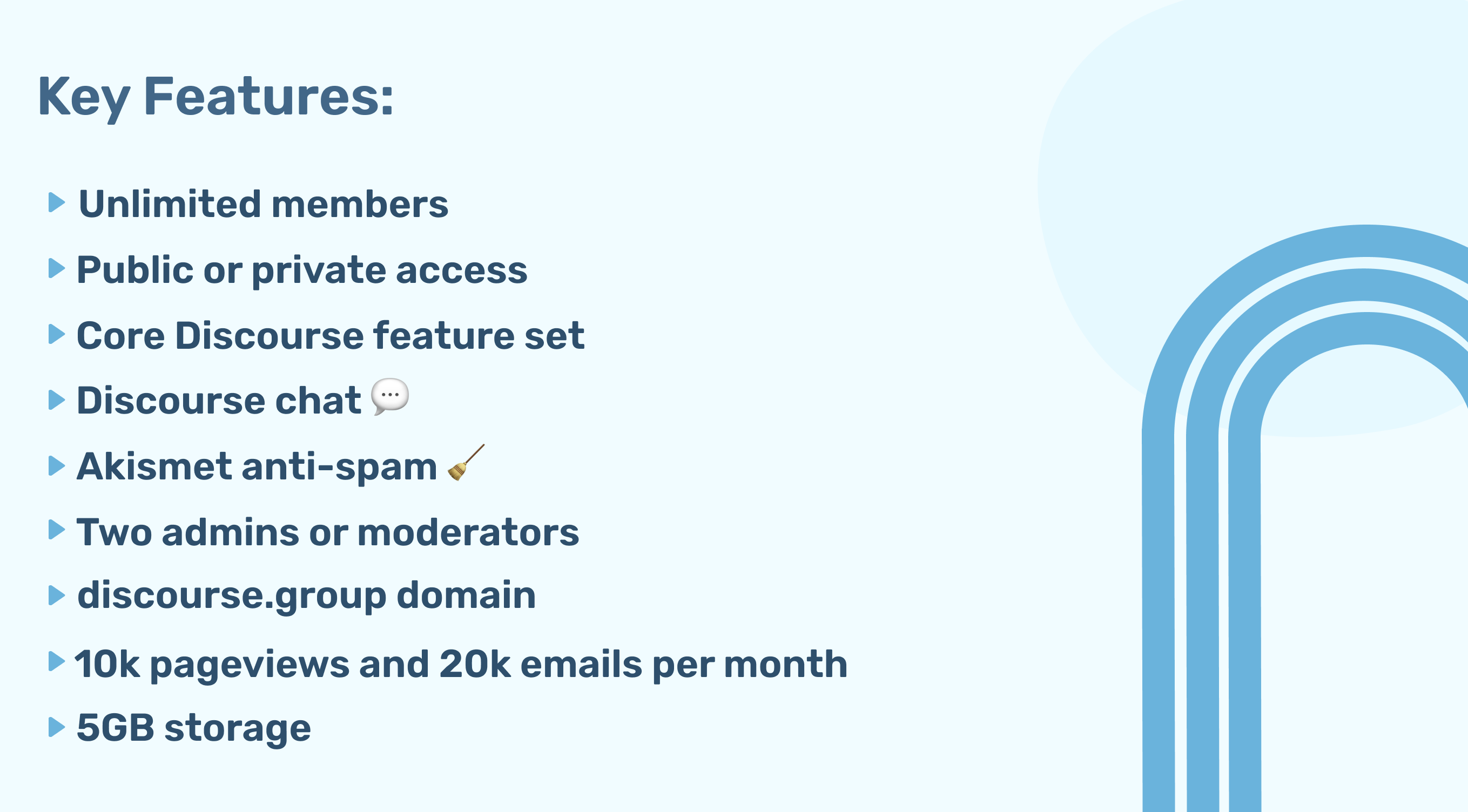 Key Features:

▸ Unlimited members
▸ Public or private access
▸ Core Discourse feature set
▸ Discourse chat 💬
▸ Akismet anti-spam 🧹
▸ Two admins or moderators
▸ discourse.group domain
▸ 10k pageviews and 20k emails per month
▸ 5GB storage